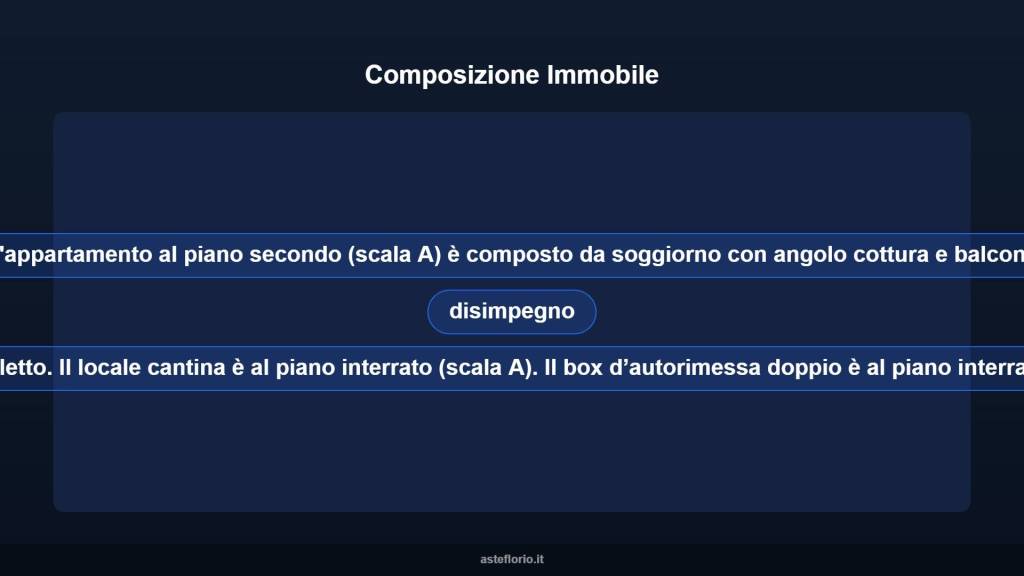 Composizione Immobile

'appartamento al piano secondo (scala A) è composto da soggiorno con angolo cottura e balcon

disimpegno

letto. Il locale cantina è al piano interrato (scala A). Il box d'autorimessa doppio è al piano interra

asteflorio.it